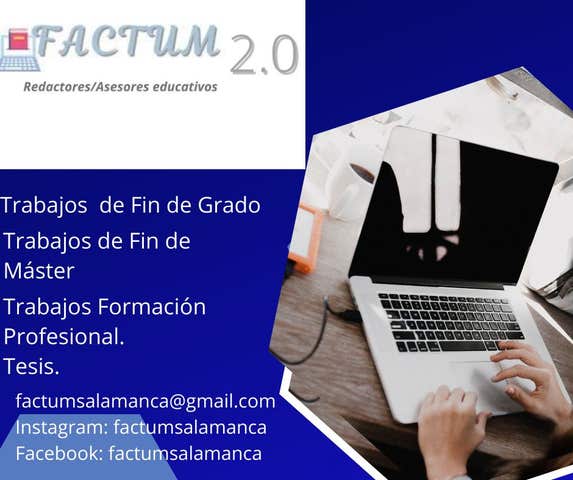 FACTUM 2.0
Redactores/Asesores educativos

Trabajos de Fin de Grado
Trabajos de Fin de Máster
Trabajos Formación Profesional.
Tesis.

factumsalamanca@gmail.com
Instagram: factumsalamanca
Facebook: factumsalamanca